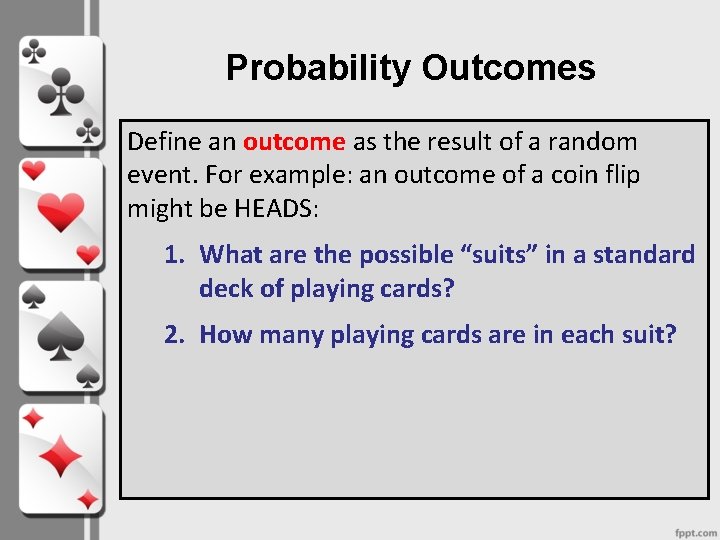 Probability Outcomes

Define an outcome as the result of a random event. For example: an outcome of a coin flip might be HEADS:

1. What are the possible “suits” in a standard deck of playing cards?
2. How many playing cards are in each suit?

fppt.com